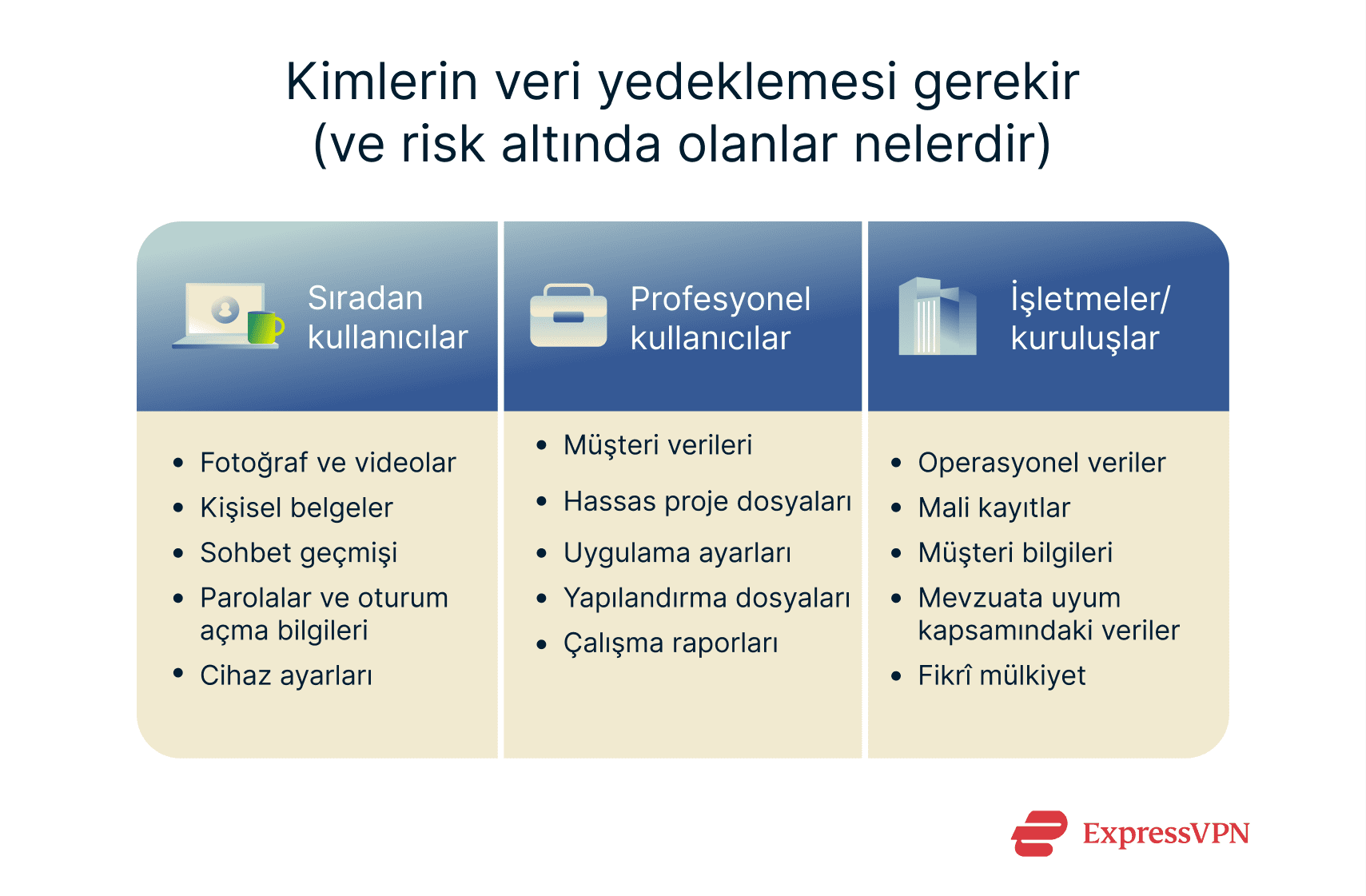 Kimlerin veri yedeklemesi gerekir
(ve risk altında olanlar nelerdir)

Sıradan kullanıcılar

- Fotoğraf ve videolar
- Kişisel belgeler
- Sohbet geçmişi
- Parolalar ve oturum açma bilgileri
- Cihaz ayarları

Profesyonel kullanıcılar

- Müşteri verileri
- Hassas proje dosyaları
- Uygulama ayarları
- Yapılandırma dosyaları
- Çalışma raporları

İşletmeler/ kuruluşlar

- Operasyonel veriler
- Mali kayıtlar
- Müşteri bilgileri
- Mevzuata uyum kapsamındaki veriler
- Fikrî mülkiyet

ExpressVPN